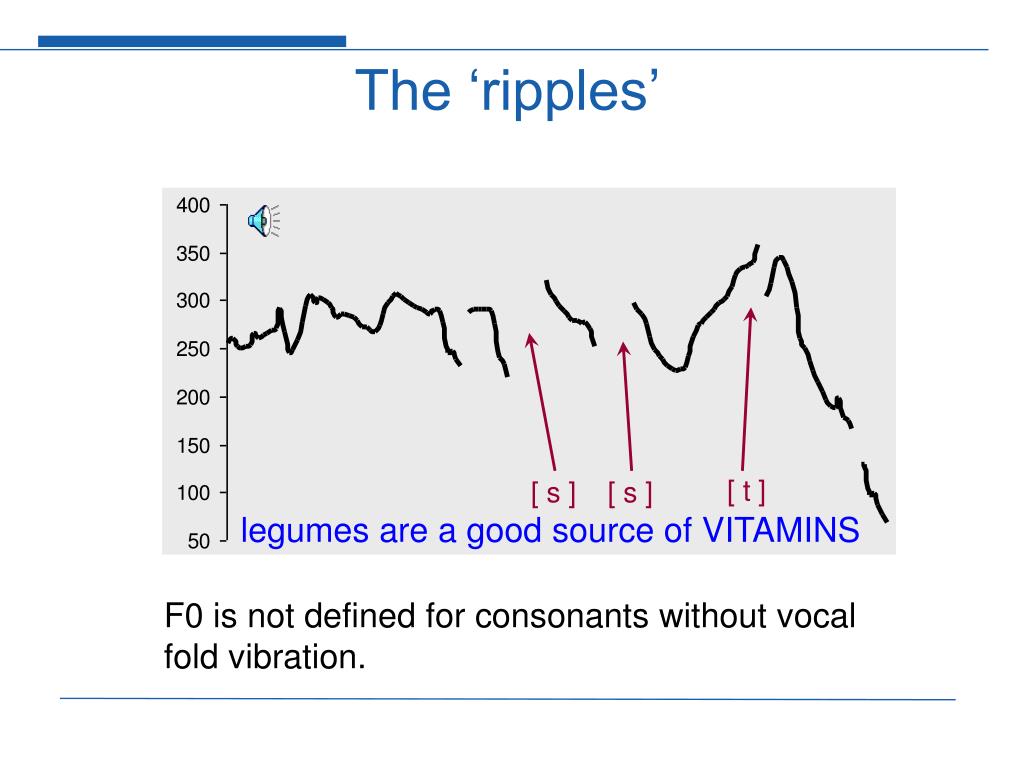 The ‘ripples’

400
350
300
250
200
150
100
50

[ s ] [ s ] [ t ]

legumes are a good source of VITAMINS

F0 is not defined for consonants without vocal fold vibration.